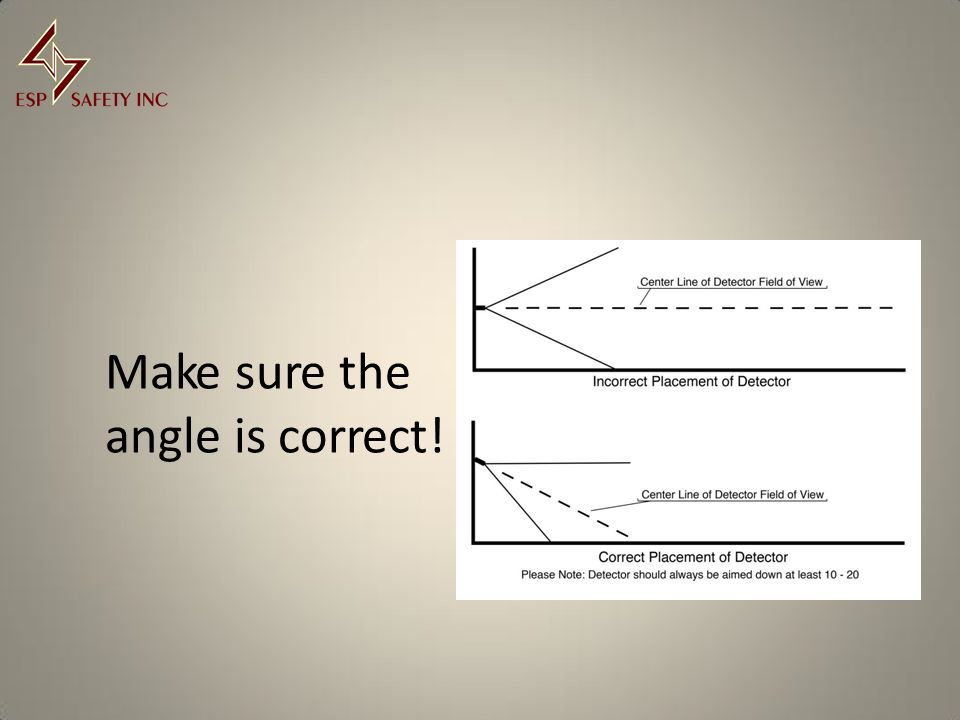 ESP SAFETY INC

Make sure the angle is correct!

Center Line of Detector Field of View

Incorrect Placement of Detector

Center Line of Detector Field of View

Correct Placement of Detector

Please Note: Detector should always be aimed down at least 10 - 20